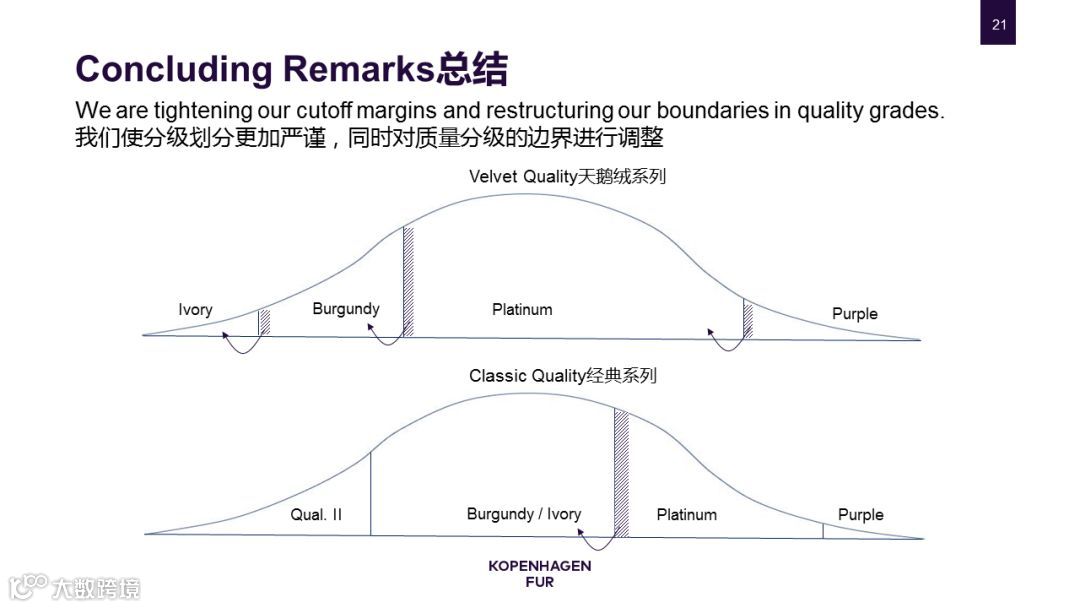 21

Concluding Remarks总结

We are tightening our cutoff margins and restructuring our boundaries in quality grades.
我们使分级划分更加严谨，同时对质量分级的边界进行调整

Velvet Quality天鹅绒系列

Ivory

Burgundy

Platinum

Purple

Classic Quality经典系列

Qual. II

Burgundy / Ivory

Platinum

Purple

KOPENHAGEN FUR

大数跨境